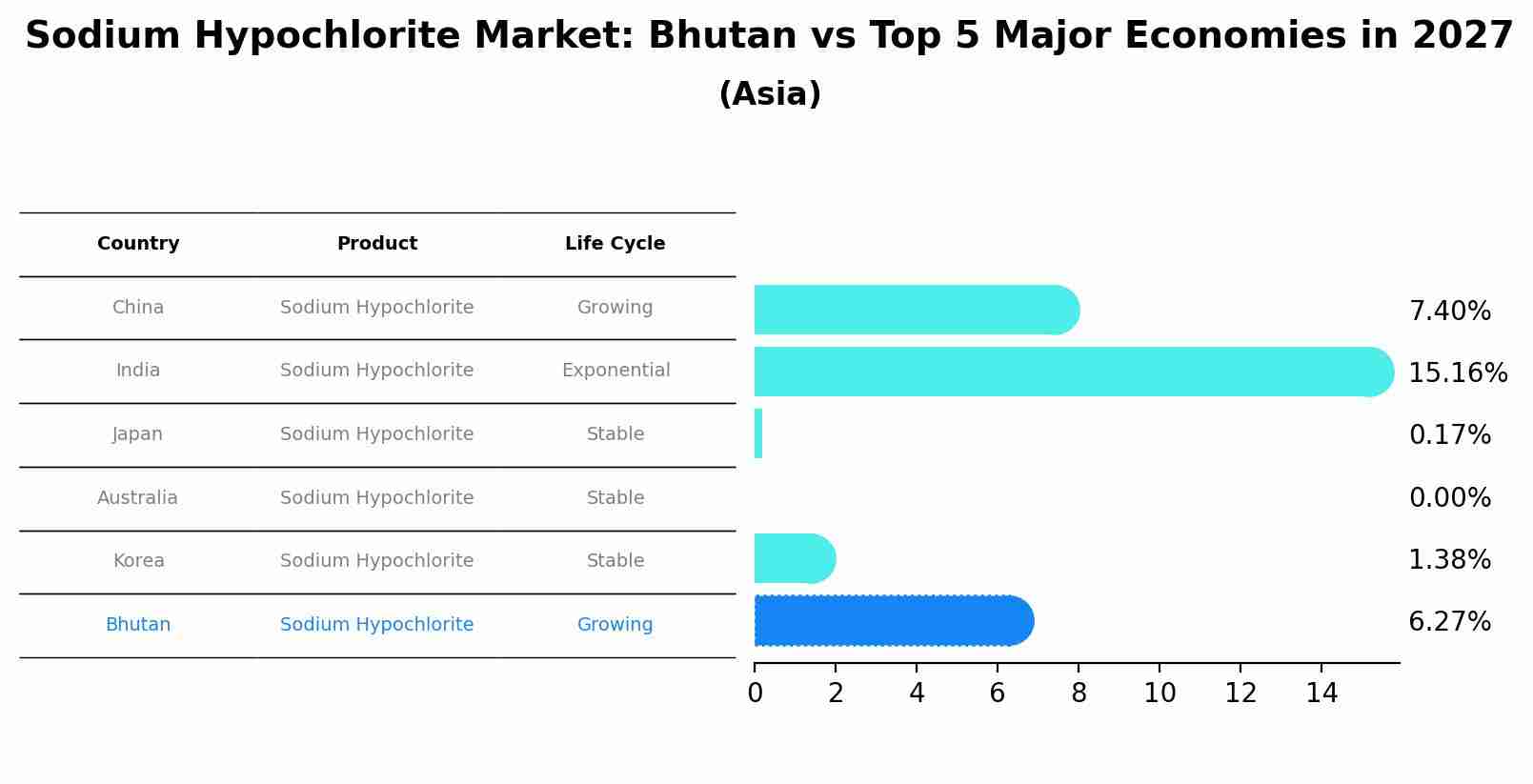 Sodium Hypochlorite Market: Bhutan vs Top 5 Major Economies in 2027

(Asia)

| Country | Product | Life Cycle |
|---|---|---|
| China | Sodium Hypochlorite | Growing |
| India | Sodium Hypochlorite | Exponential |
| Japan | Sodium Hypochlorite | Stable |
| Australia | Sodium Hypochlorite | Stable |
| Korea | Sodium Hypochlorite | Stable |
| Bhutan | Sodium Hypochlorite | Growing |

7.40%
15.16%
0.17%
0.00%
1.38%
6.27%

0 2 4 6 8 10 12 14